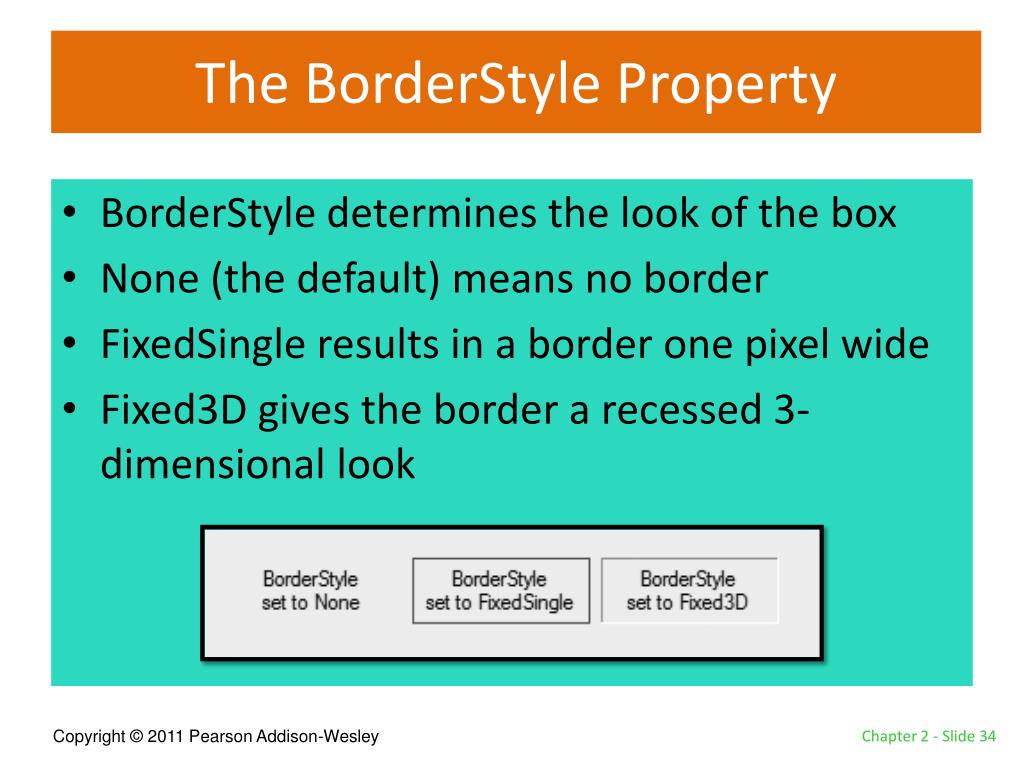 The BorderStyle Property

• BorderStyle determines the look of the box
• None (the default) means no border
• FixedSingle results in a border one pixel wide
• Fixed3D gives the border a recessed 3-dimensional look

BorderStyle
set to None

BorderStyle
set to FixedSingle

BorderStyle
set to Fixed3D

Copyright © 2011 Pearson Addison-Wesley

Chapter 2 - Slide 34